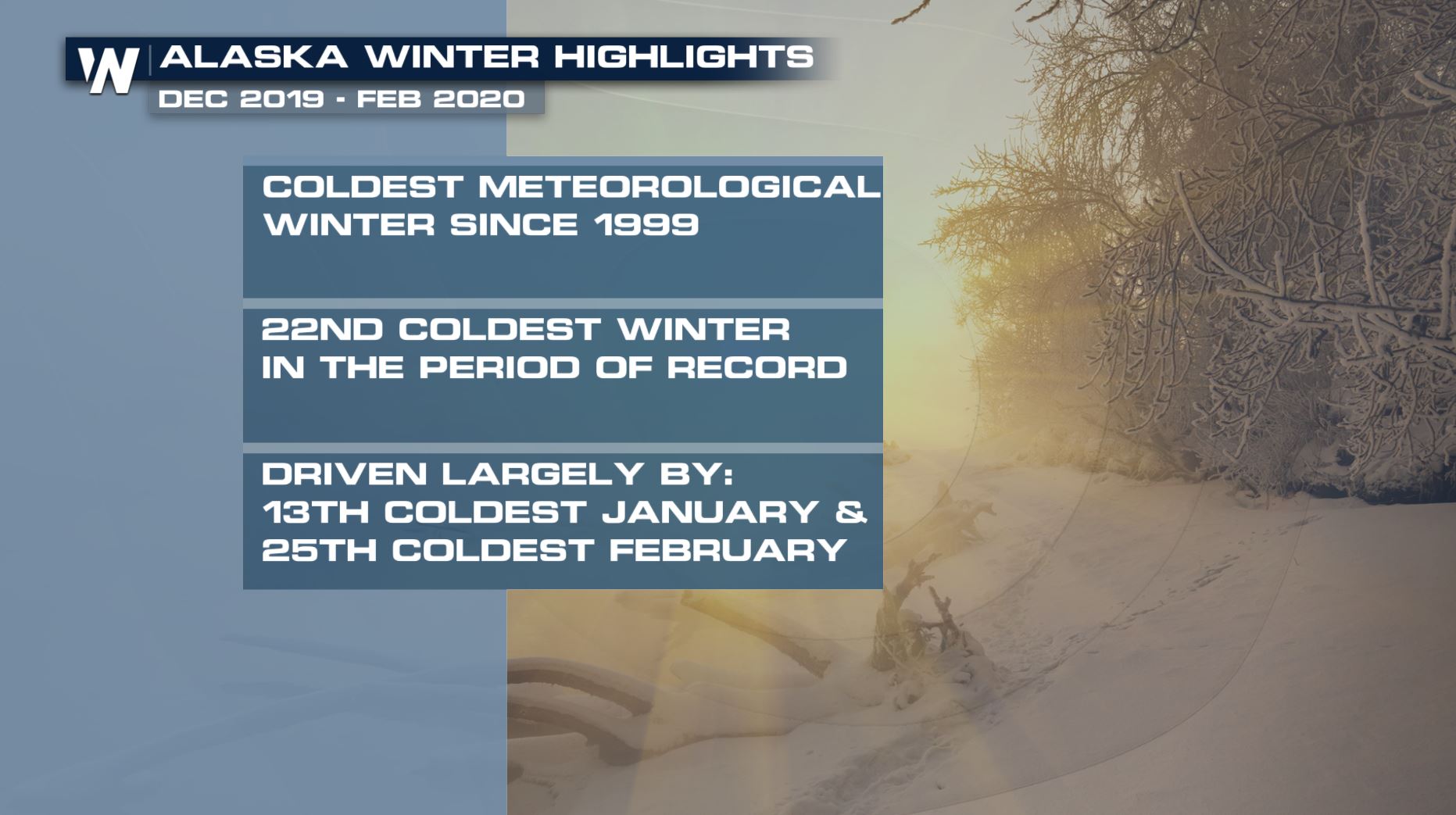 W

ALASKA WINTER HIGHLIGHTS

DEC 2019 - FEB 2020

COLDEST METEOROLOGICAL WINTER SINCE 1999

22ND COLDEST WINTER IN THE PERIOD OF RECORD

DRIVEN LARGELY BY:
13TH COLDEST JANUARY &
25TH COLDEST FEBRUARY